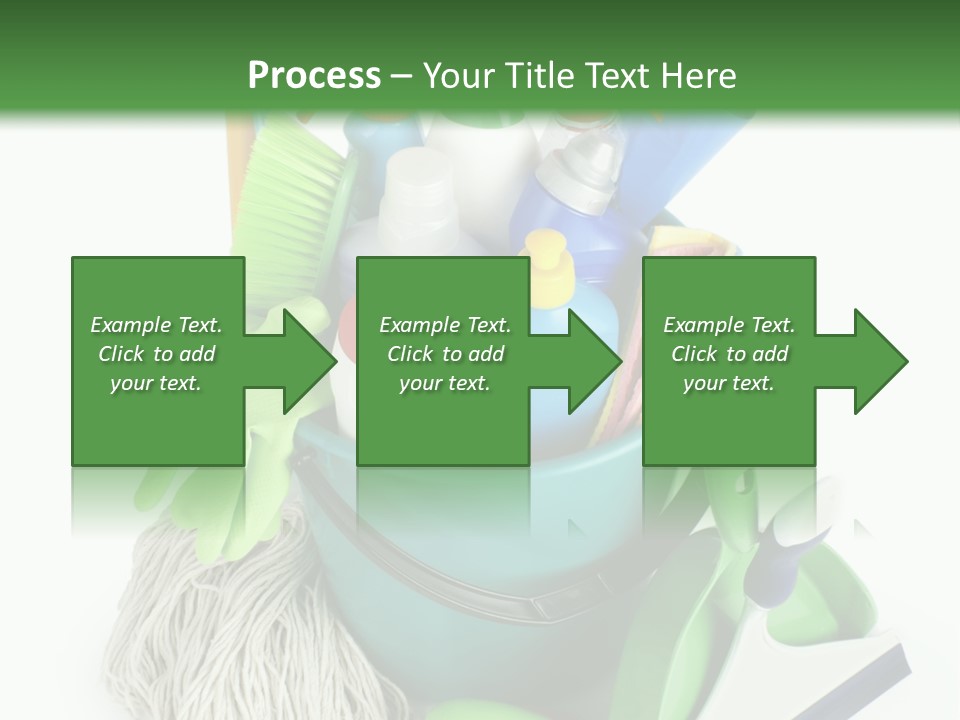 Process – Your Title Text Here

Example Text. Click to add your text.

Example Text. Click to add your text.

Example Text. Click to add your text.